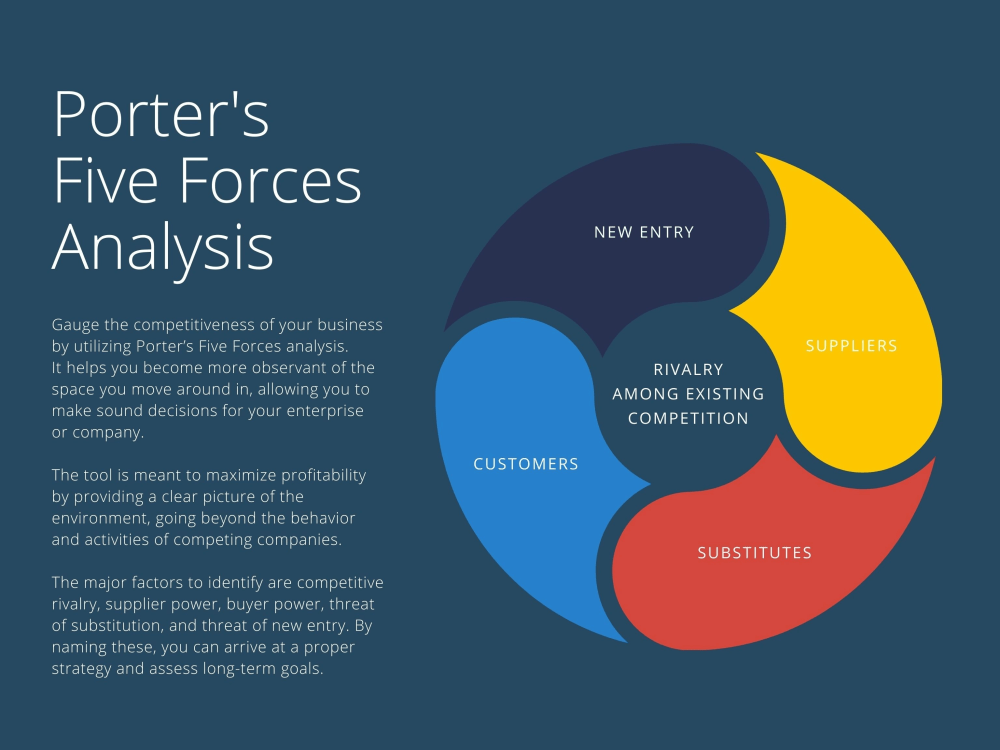 Porter's Five Forces Analysis

Gauge the competitiveness of your business by utilizing Porter's Five Forces analysis. It helps you become more observant of the space you move around in, allowing you to make sound decisions for your enterprise or company.

The tool is meant to maximize profitability by providing a clear picture of the environment, going beyond the behavior and activities of competing companies.

The major factors to identify are competitive rivalry, supplier power, buyer power, threat of substitution, and threat of new entry. By naming these, you can arrive at a proper strategy and assess long-term goals.

NEW ENTRY

SUPPLIERS

RIVALRY AMONG EXISTING COMPETITION

CUSTOMERS

SUBSTITUTES